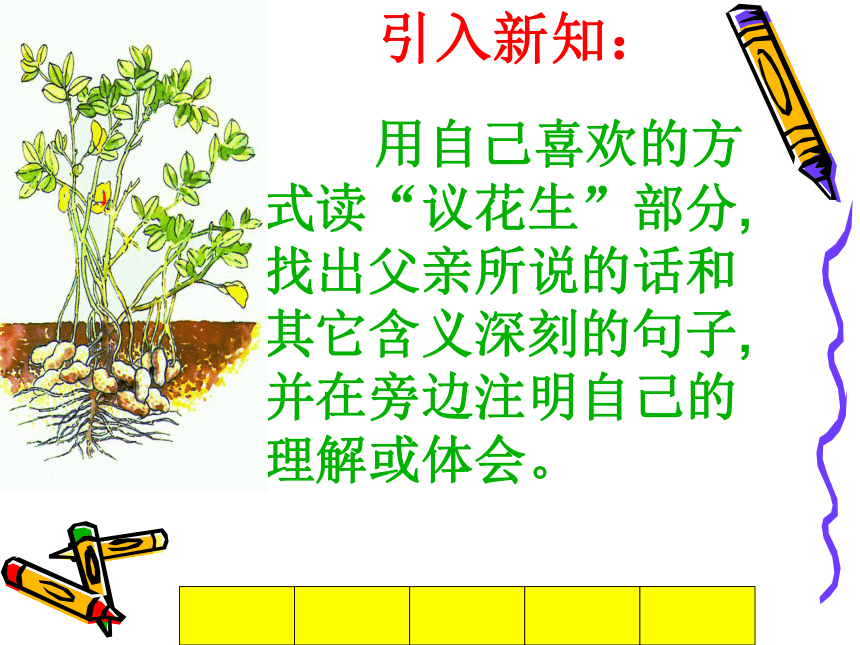 引入新知：

用自己喜欢的方式读“议花生”部分，找出父亲所说的话和其它含义深刻的句子，并在旁边注明自己的理解或体会。